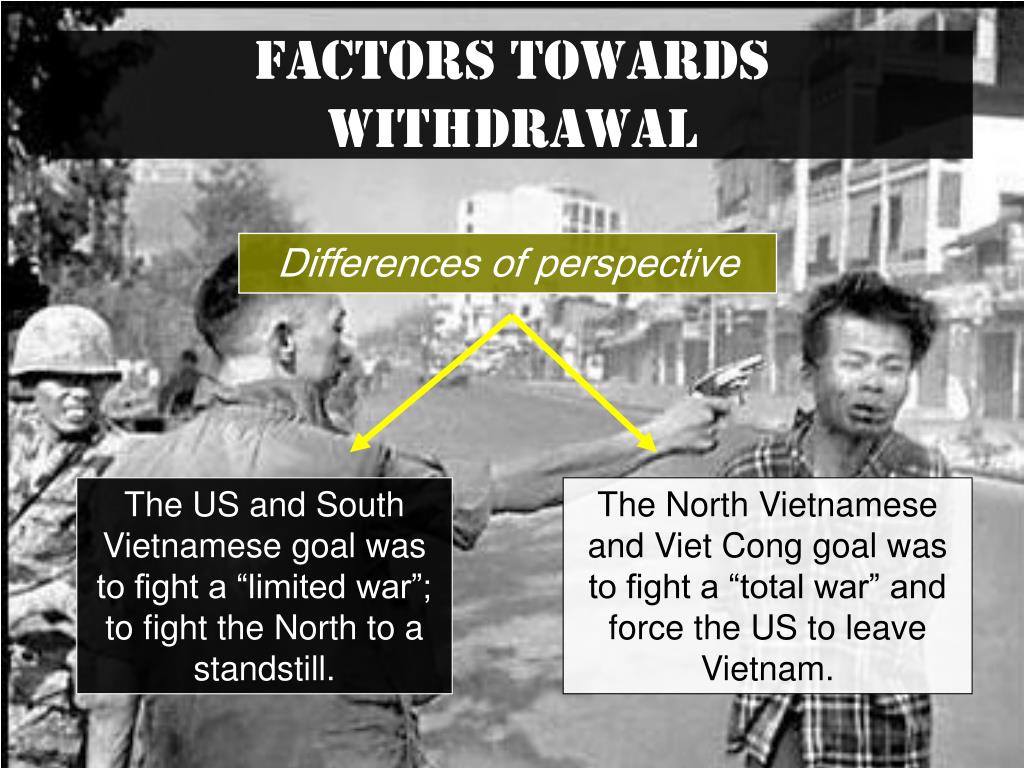 FACTORS TOWARDS WITHDRAWAL

Differences of perspective

The US and South Vietnamese goal was to fight a “limited war”; to fight the North to a standstill.

The North Vietnamese and Viet Cong goal was to fight a “total war” and force the US to leave Vietnam.